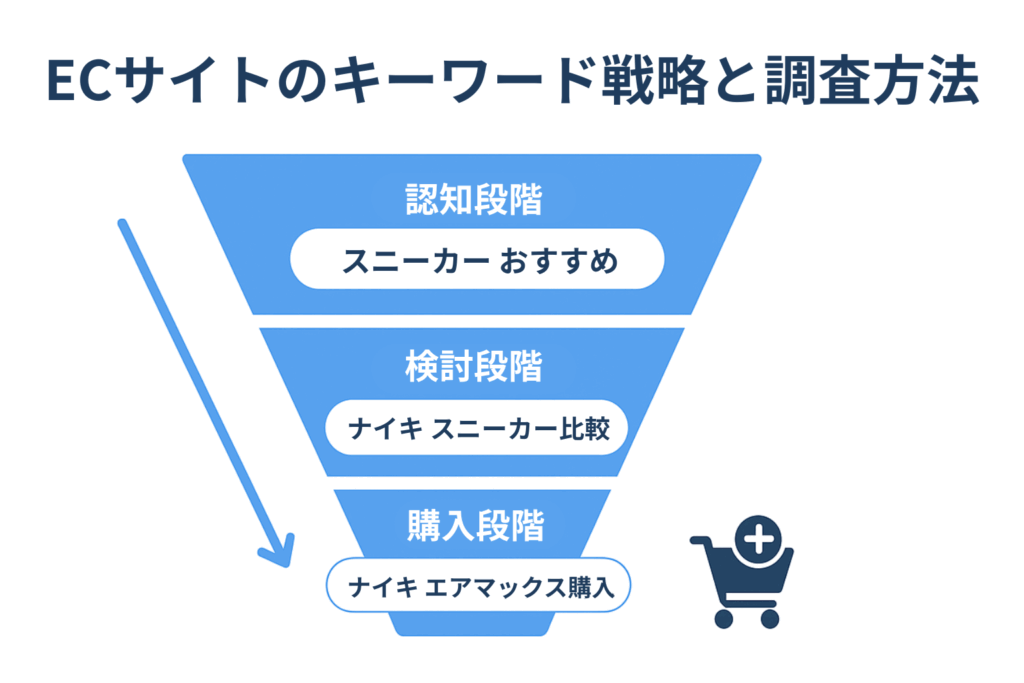 ECサイトのキーワード戦略と調査方法

認知段階

スニーカー おすすめ

検討段階

ナイキ スニーカー比較

購入段階

ナイキ エアマックス購入